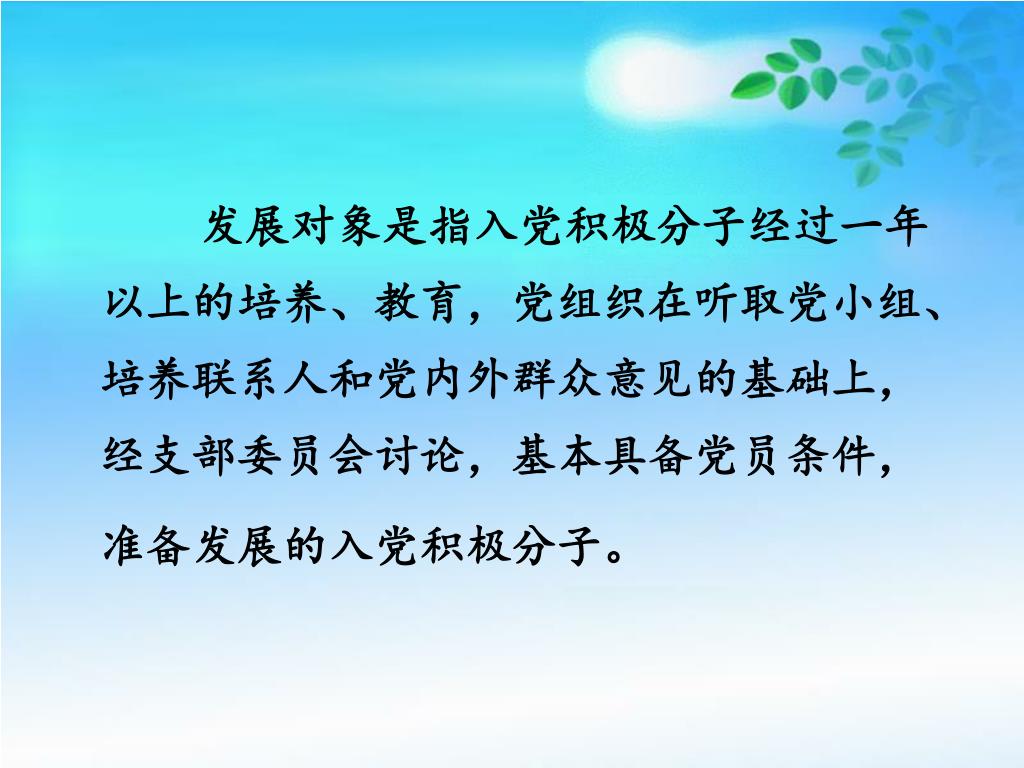 发展对象是指入党积极分子经过一年以上的培养、教育，党组织在听取党小组、培养联系人和党内外群众意见的基础上，经支部委员会讨论，基本具备党员条件，准备发展的入党积极分子。